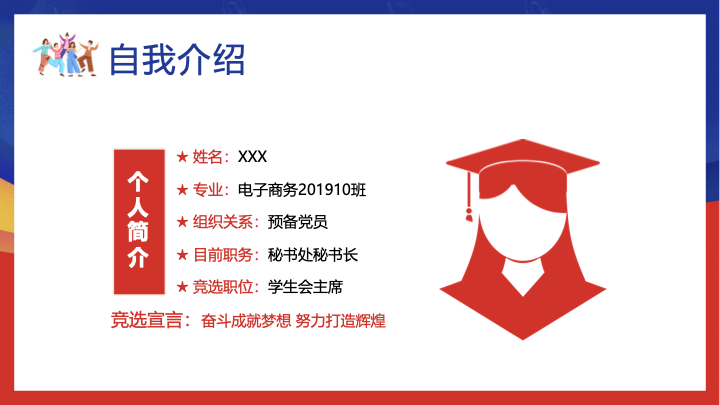 自我介绍

个人简介

★ 姓名：XXX
★ 专业：电子商务201910班
★ 组织关系：预备党员
★ 目前职务：秘书处秘书长
★ 竞选职位：学生会主席

竞选宣言：奋斗成就梦想 努力打造辉煌